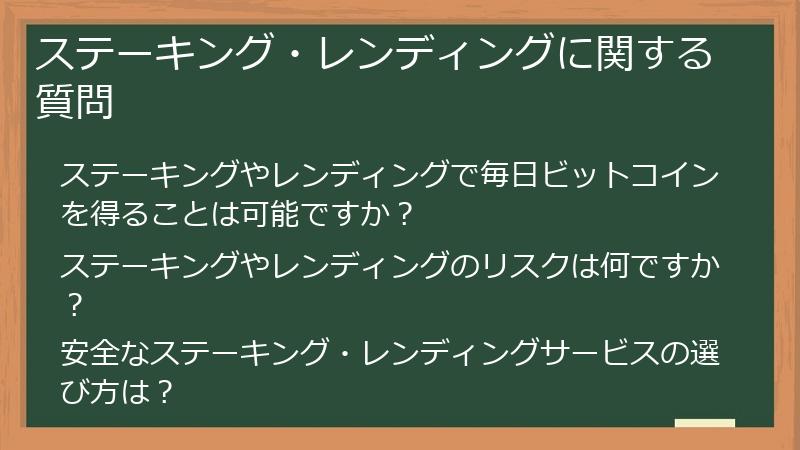 ステーキング・レンディングに関する質問

ステーキングやレンディングで毎日ビットコインを得ることは可能ですか？

ステーキングやレンディングのリスクは何ですか？

安全なステーキング・レンディングサービスの選び方は？